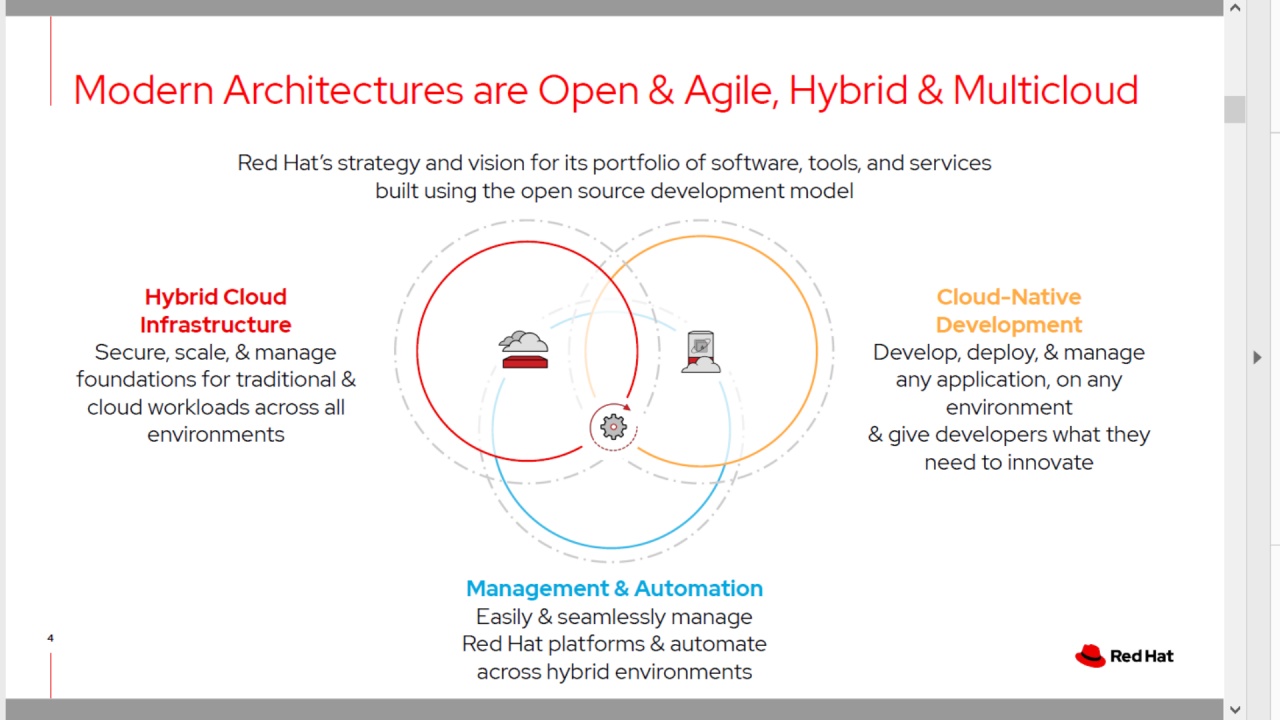 Modern Architectures are Open & Agile, Hybrid & Multicloud

Red Hat's strategy and vision for its portfolio of software, tools, and services built using the open source development model

Hybrid Cloud Infrastructure
Secure, scale, & manage foundations for traditional & cloud workloads across all environments

Cloud-Native Development
Develop, deploy, & manage any application, on any environment
& give developers what they need to innovate

Management & Automation
Easily & seamlessly manage Red Hat platforms & automate across hybrid environments

4

Red Hat